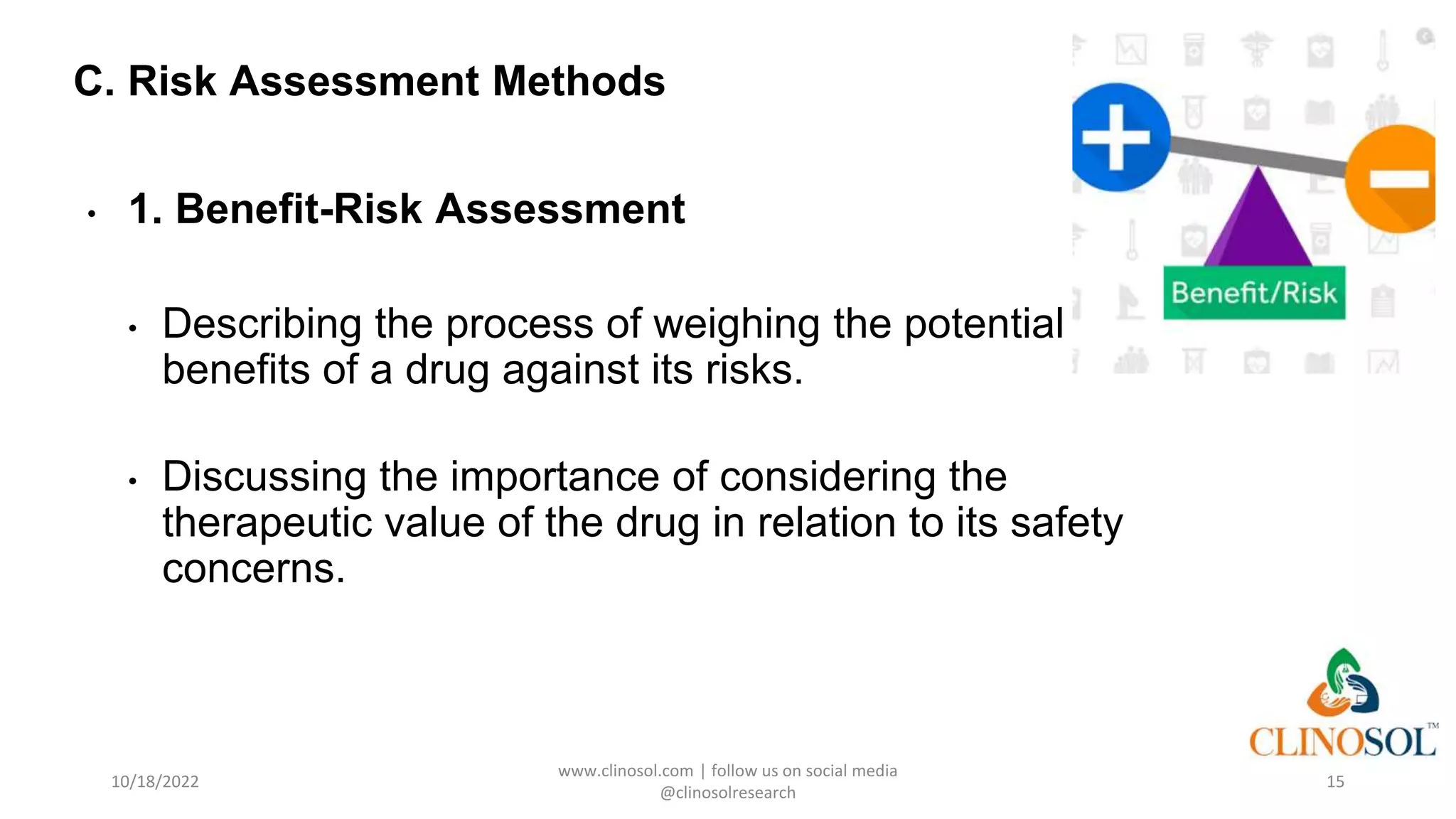 C. Risk Assessment Methods

• 1. Benefit-Risk Assessment

• Describing the process of weighing the potential benefits of a drug against its risks.

• Discussing the importance of considering the therapeutic value of the drug in relation to its safety concerns.

Benefit/Risk

CLINOSOL™

10/18/2022

www.clinosol.com | follow us on social media @clinosolresearch

15